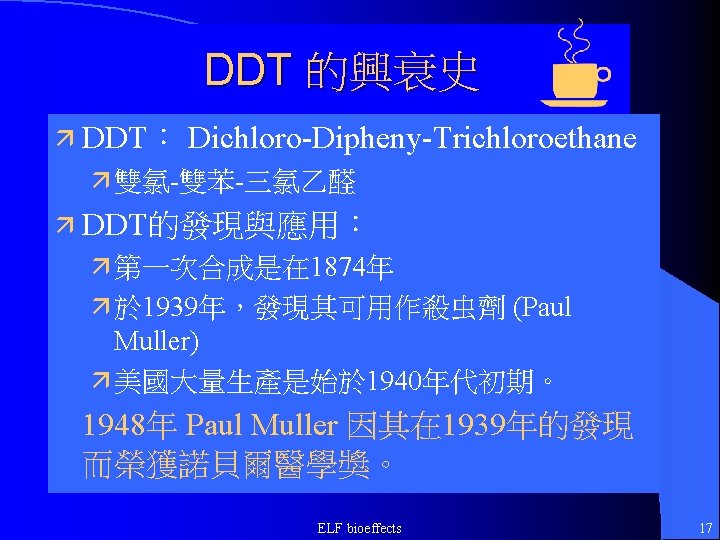 DDT 的興衰史

DDT： Dichloro-Dipheny-Trichloroethane

雙氯-雙苯-三氯乙醛

DDT的發現與應用：

第一次合成是在1874年

於1939年，發現其可用作殺虫劑 (Paul Muller)

美國大量生產是始於1940年代初期。

1948年 Paul Muller 因其在1939年的發現而榮獲諾貝爾醫學獎。

ELF bioeffects

17